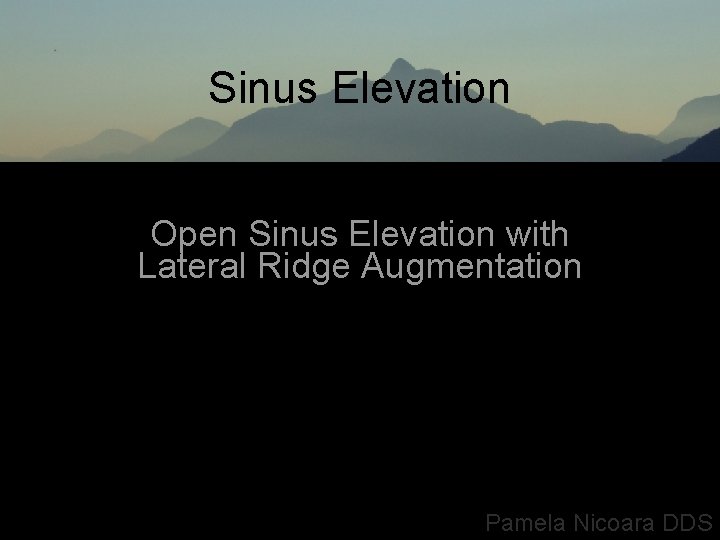 Sinus Elevation

Open Sinus Elevation with Lateral Ridge Augmentation

Pamela Nicoara DDS